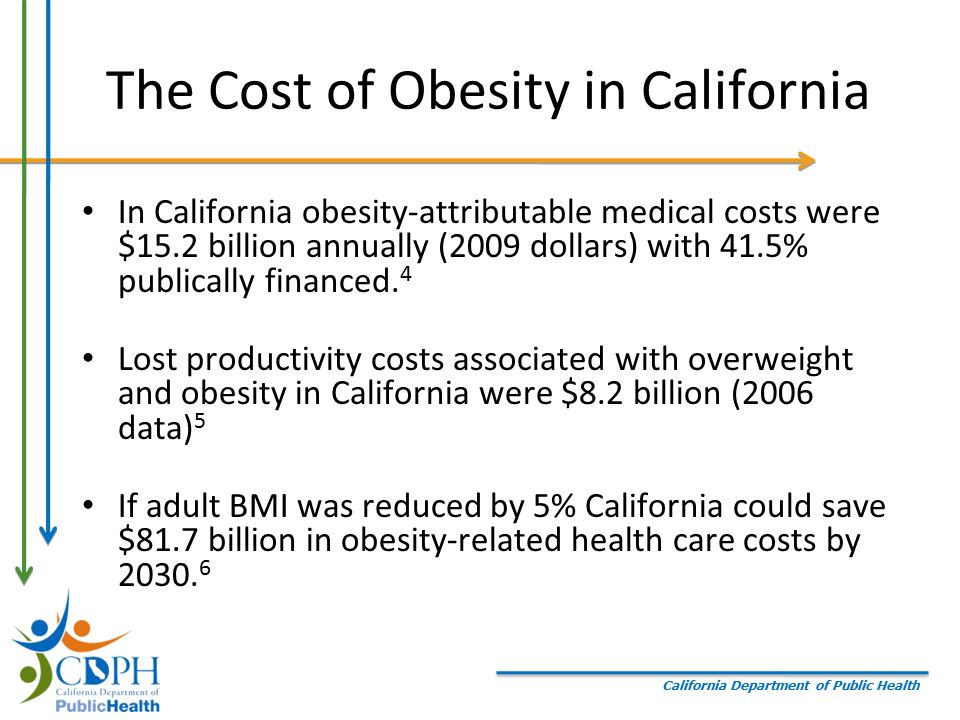 The Cost of Obesity in California

• In California obesity-attributable medical costs were \$15.2 billion annually (2009 dollars) with 41.5% publically financed.$^4$

• Lost productivity costs associated with overweight and obesity in California were \$8.2 billion (2006 data)$^5$

• If adult BMI was reduced by 5% California could save \$81.7 billion in obesity-related health care costs by 2030.$^6$

CDPH
California Department of
PublicHealth

California Department of Public Health